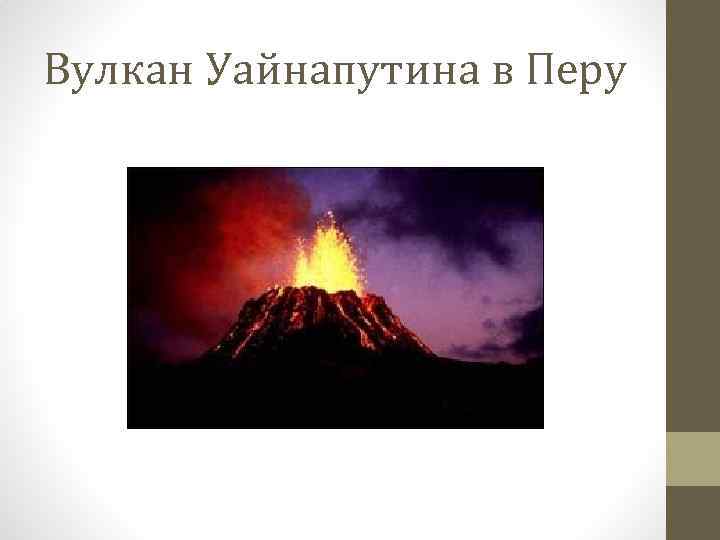 Вулкан Уайнапутина в Перу